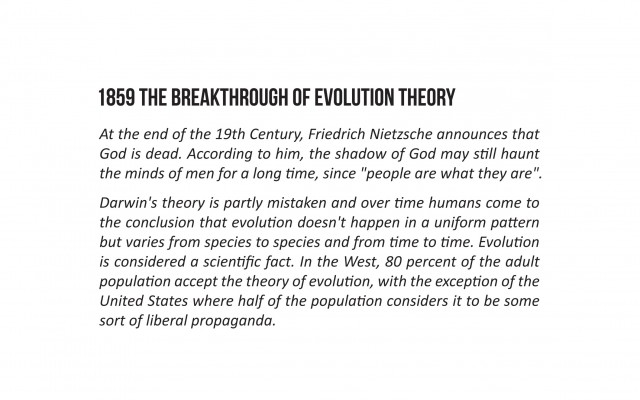 1859 THE BREAKTHROUGH OF EVOLUTION THEORY

At the end of the 19th Century, Friedrich Nietzsche announces that God is dead. According to him, the shadow of God may still haunt the minds of men for a long time, since "people are what they are".

Darwin's theory is partly mistaken and over time humans come to the conclusion that evolution doesn't happen in a uniform pattern but varies from species to species and from time to time. Evolution is considered a scientific fact. In the West, 80 percent of the adult population accept the theory of evolution, with the exception of the United States where half of the population considers it to be some sort of liberal propaganda.